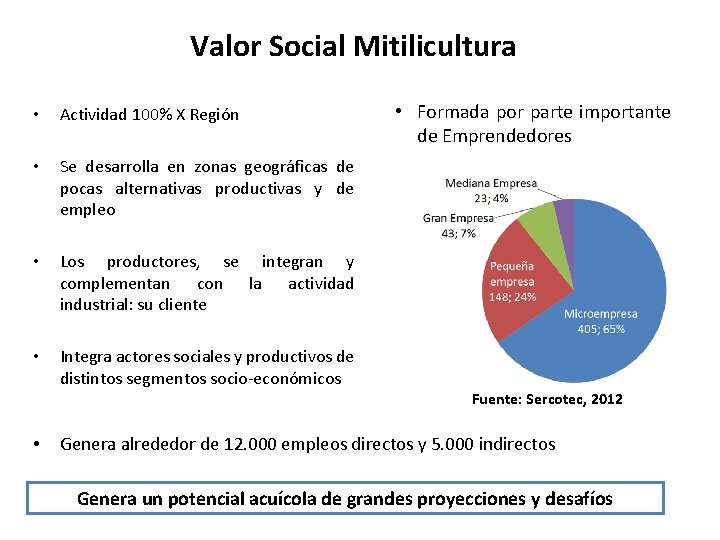 Valor Social Mitilicultura

• Actividad 100% X Región

• Se desarrolla en zonas geográficas de pocas alternativas productivas y de empleo

• Los productores, se integran y complementan con la actividad industrial: su cliente

• Integra actores sociales y productivos de distintos segmentos socio-económicos

• Formada por parte importante de Emprendedores

Mediana Empresa
23; 4%

Gran Empresa
43; 7%

Pequeña empresa
148; 24%

Microempresa
405; 65%

Fuente: Sercotec, 2012

• Genera alrededor de 12.000 empleos directos y 5.000 indirectos

Genera un potencial acuícola de grandes proyecciones y desafíos